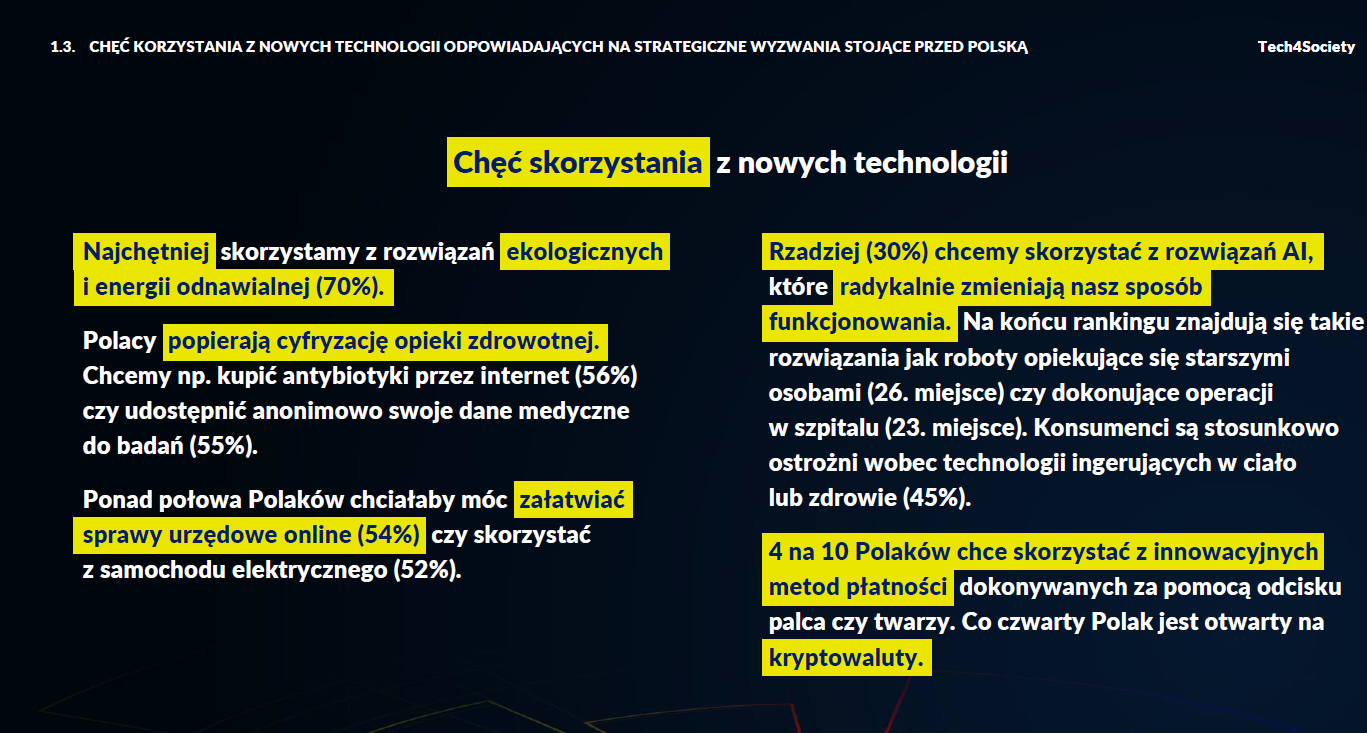 1.3. CHĘĆ KORZYSTANIA Z NOWYCH TECHNOLOGII ODPOWIADAJĄCYCH NA STRATEGICZNE WYZWANIA STOJĄCE PRZED POLSKĄ

Tech4Society

Chęć skorzystania z nowych technologii

Najchętniej skorzystamy z rozwiązań ekologicznych i energii odnawialnej (70%).

Polacy popierają cyfryzację opieki zdrowotnej. Chcemy np. kupić antybiotyki przez internet (56%) czy udostępnić anonimowo swoje dane medyczne do badań (55%).

Ponad połowa Polaków chciałaby móc załatwiać sprawy urzędowe online (54%) czy skorzystać z samochodu elektrycznego (52%).

Rzadziej (30%) chcemy skorzystać z rozwiązań AI, które radykalnie zmieniają nasz sposób funkcjonowania. Na końcu rankingu znajdują się takie rozwiązania jak roboty opiekujące się starszymi osobami (26. miejsce) czy dokonujące operacji w szpitalu (23. miejsce). Konsumenci są stosunkowo ostrożni wobec technologii ingerujących w ciało lub zdrowie (45%).

4 na 10 Polaków chce skorzystać z innowacyjnych metod płatności dokonywanych za pomocą odcisku palca czy twarzy. Co czwarty Polak jest otwarty na kryptowaluty.